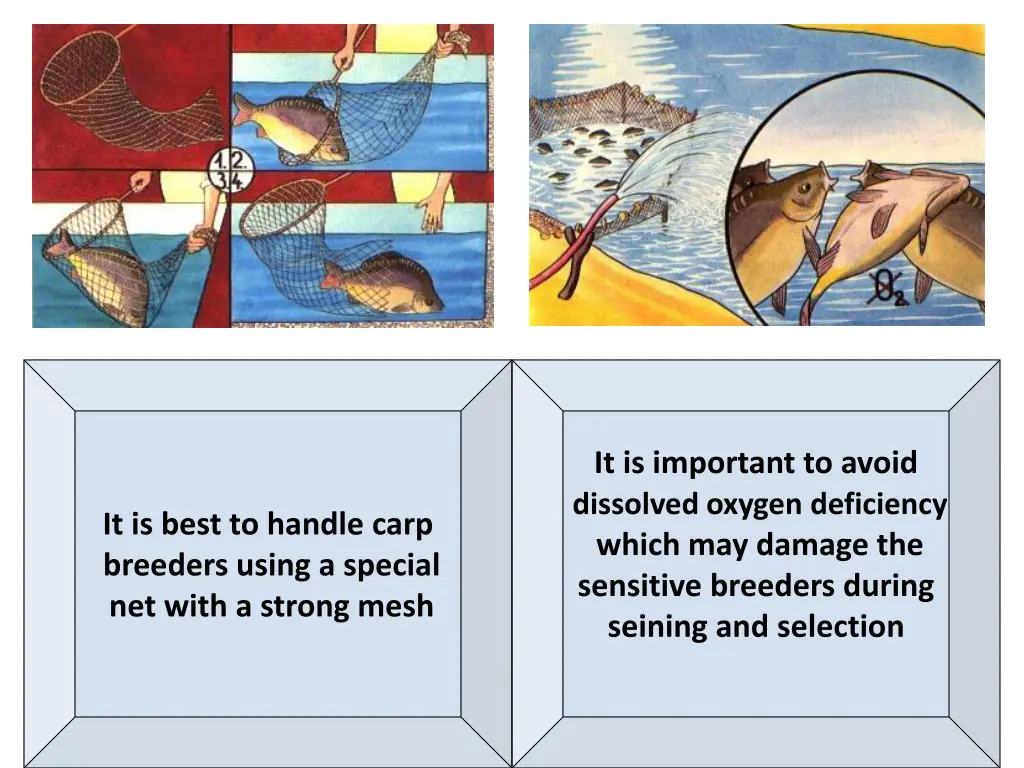 1. 2.
3. 4.

$O_2$

It is best to handle carp breeders using a special net with a strong mesh

It is important to avoid dissolved oxygen deficiency which may damage the sensitive breeders during seining and selection